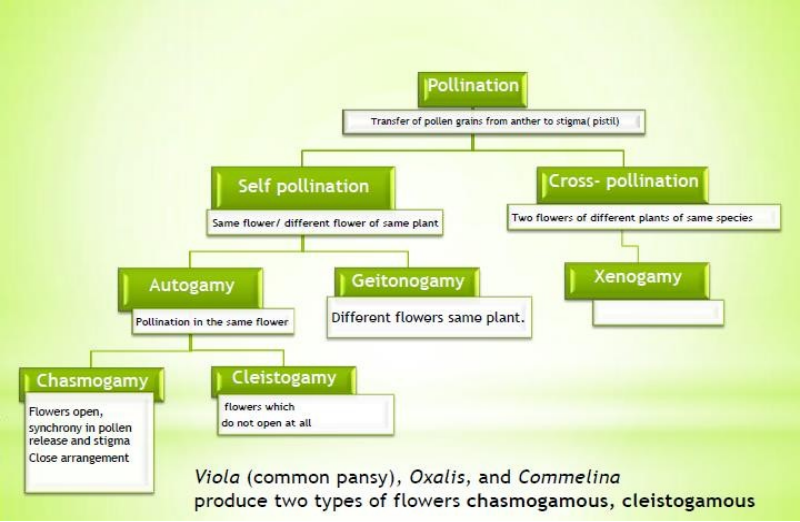 Pollination

Transfer of pollen grains from anther to stigma( pistil)

Self pollination

Same flower/ different flower of same plant

Cross- pollination

Two flowers of different plants of same species

Autogamy

Pollination in the same flower

Geitonogamy

Different flowers same plant.

Xenogamy

Chasmogamy

Flowers open, synchrony in pollen release and stigma Close arrangement

Cleistogamy

flowers which do not open at all

Viola (common pansy), Oxalis, and Commelina produce two types of flowers chasmogamous, cleistogamous